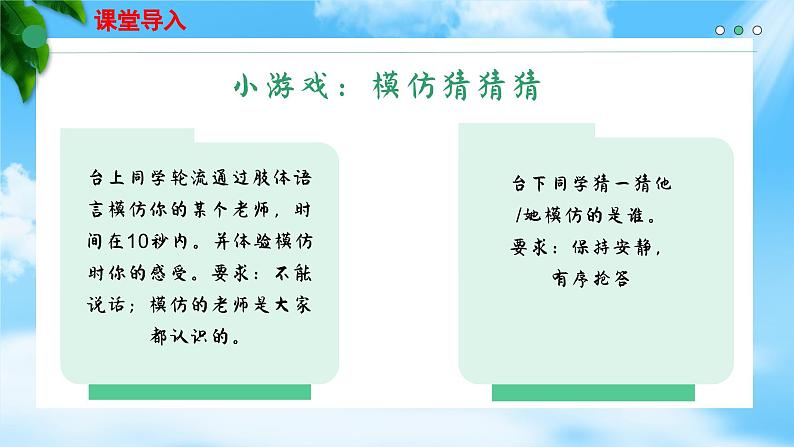 课堂导入

小游戏：模仿猜猜猜

台上同学轮流通过肢体语言模仿你的某个老师，时间在10秒内。并体验模仿时你的感受。要求：不能说话；模仿的老师是大家都认识的。

台下同学猜一猜他/她模仿的是谁。要求：保持安静，有序抢答